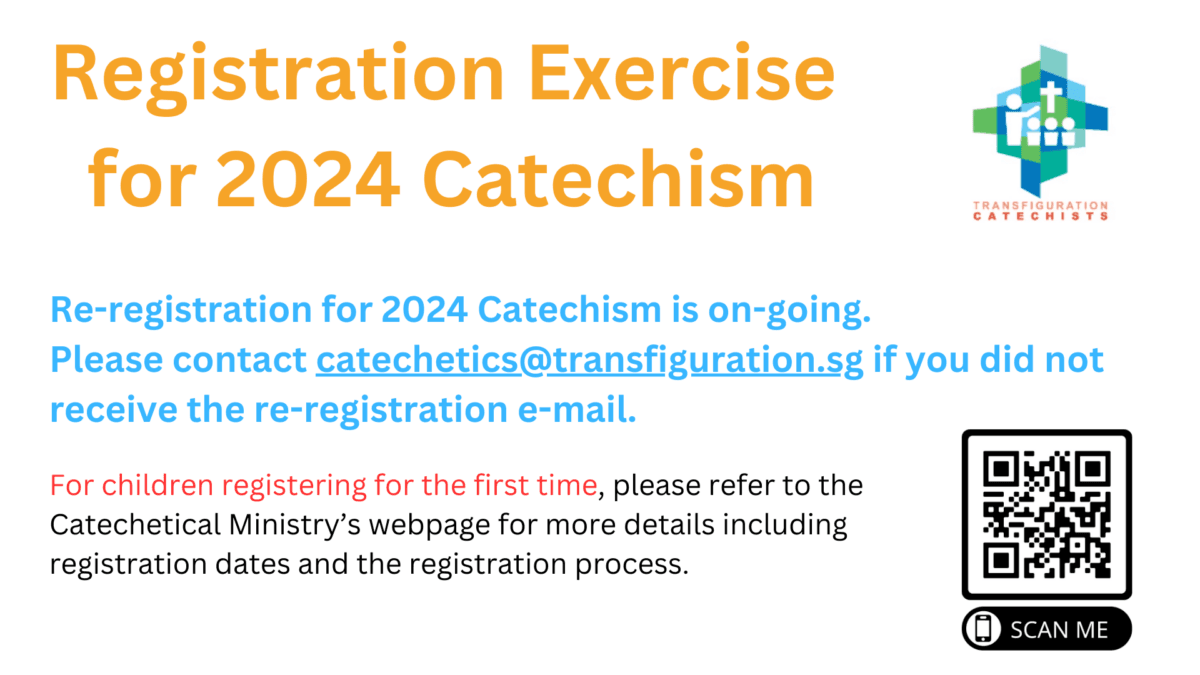 Registration Exercise for 2024 Catechism

TRANSFIGURATION CATECHISTS

Re-registration for 2024 Catechism is on-going. Please contact catechetics@transfiguration.sg if you did not receive the re-registration e-mail.

For children registering for the first time, please refer to the Catechetical Ministry's webpage for more details including registration dates and the registration process.

SCAN ME